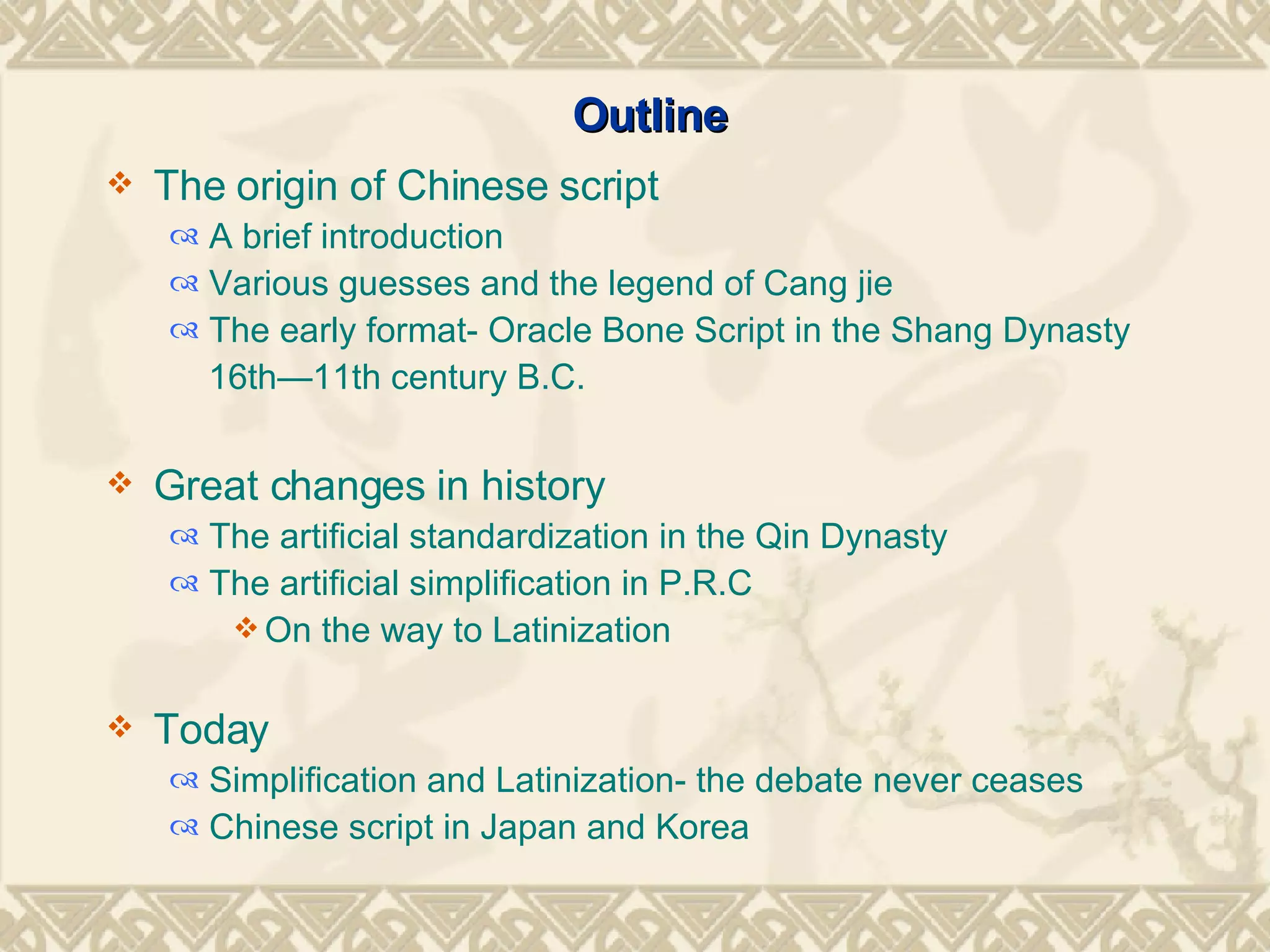 Outline

❖ The origin of Chinese script
A brief introduction
Various guesses and the legend of Cang jie
The early format- Oracle Bone Script in the Shang Dynasty 16th—11th century B.C.

❖ Great changes in history
The artificial standardization in the Qin Dynasty
The artificial simplification in P.R.C
❖ On the way to Latinization

❖ Today
Simplification and Latinization- the debate never ceases
Chinese script in Japan and Korea